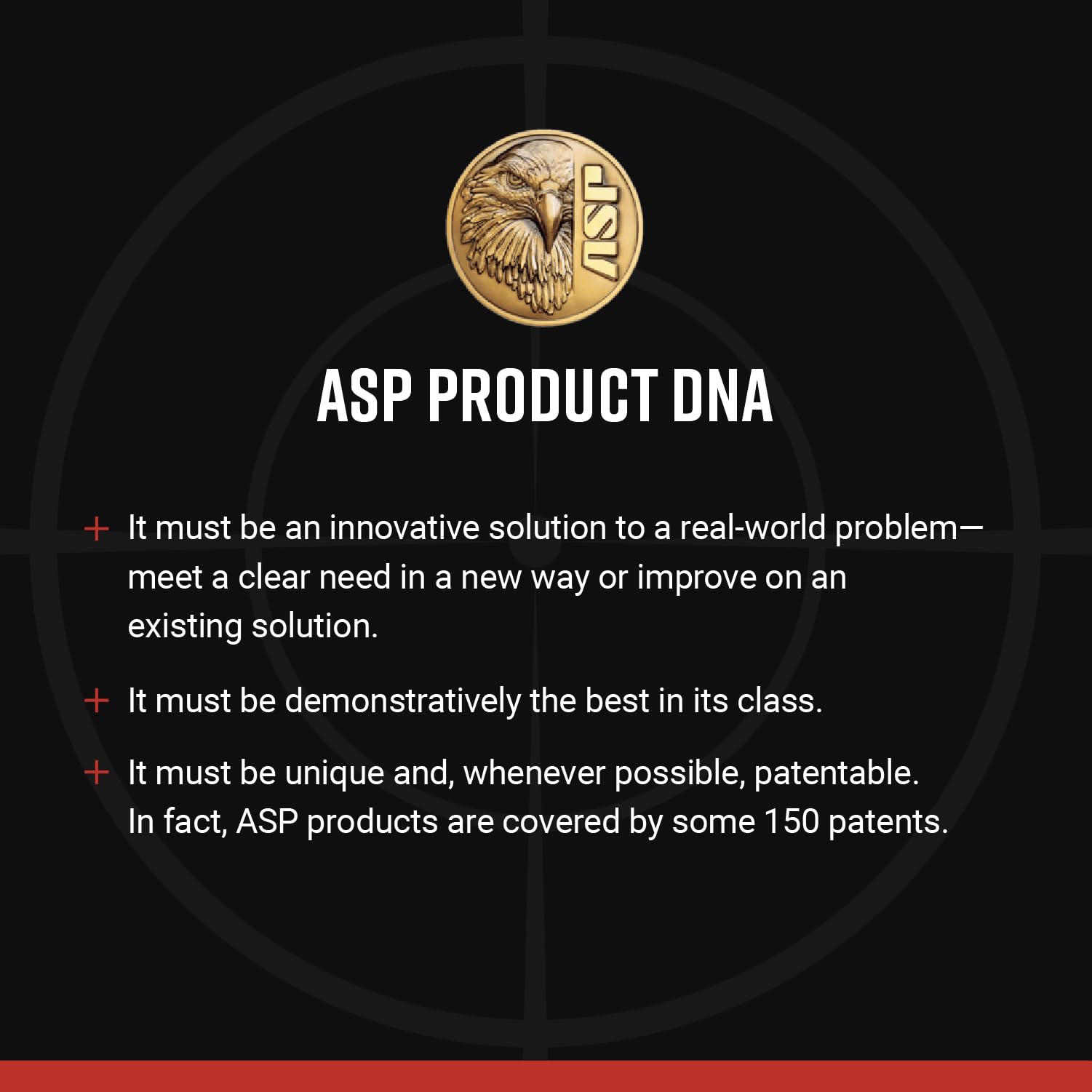 ASP

ASP PRODUCT DNA

+ It must be an innovative solution to a real-world problem—meet a clear need in a new way or improve on an existing solution.

+ It must be demonstratively the best in its class.

+ It must be unique and, whenever possible, patentable. In fact, ASP products are covered by some 150 patents.